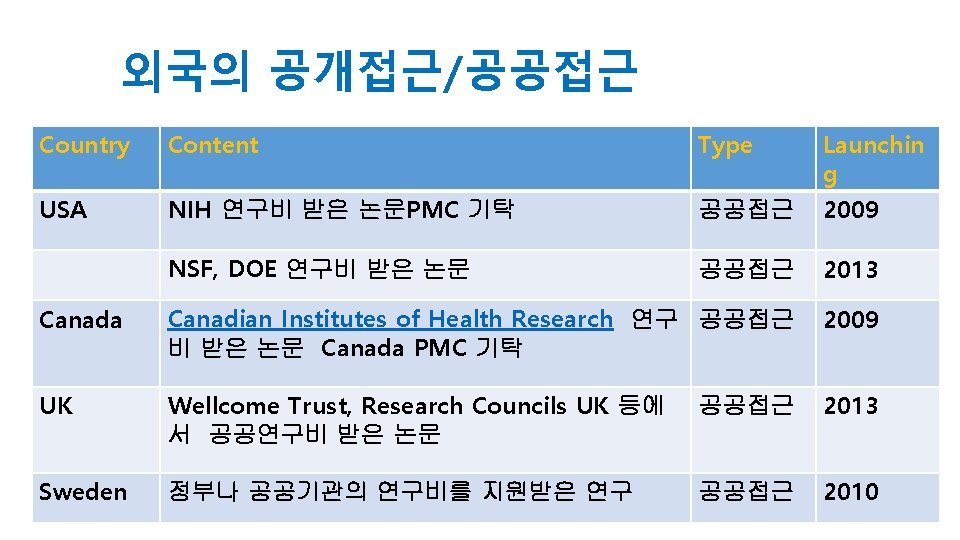 외국의 공개접근/공공접근

| Country | Content | Type | Launching |
|---|---|---|---|
| USA | NIH 연구비 받은 논문PMC 기탁 | 공공접근 | 2009 |
| | NSF, DOE 연구비 받은 논문 | 공공접근 | 2013 |
| Canada | Canadian Institutes of Health Research 연구비 받은 논문 Canada PMC 기탁 | 공공접근 | 2009 |
| UK | Wellcome Trust, Research Councils UK 등에서 공공연구비 받은 논문 | 공공접근 | 2013 |
| Sweden | 정부나 공공기관의 연구비를 지원받은 연구 | 공공접근 | 2010 |